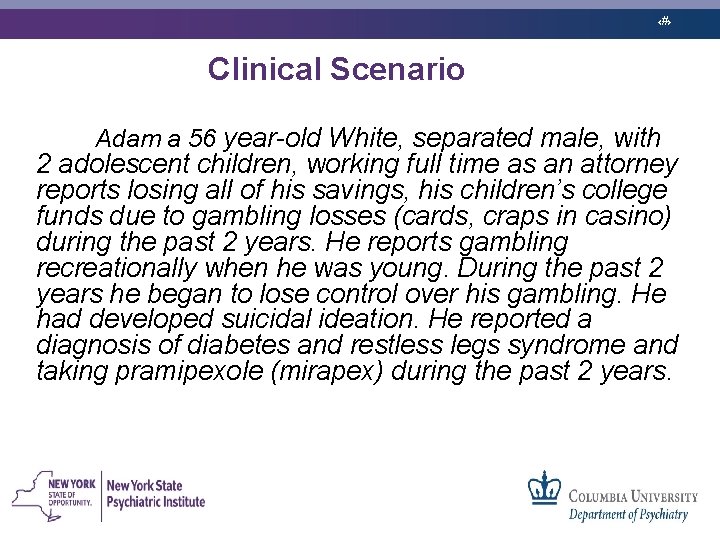 ‹#›

Clinical Scenario

Adam a 56 year-old White, separated male, with 2 adolescent children, working full time as an attorney reports losing all of his savings, his children's college funds due to gambling losses (cards, craps in casino) during the past 2 years. He reports gambling recreationally when he was young. During the past 2 years he began to lose control over his gambling. He had developed suicidal ideation. He reported a diagnosis of diabetes and restless legs syndrome and taking pramipexole (mirapex) during the past 2 years.

NEW YORK STATE OF OPPORTUNITY. New York State Psychiatric Institute

COLUMBIA UNIVERSITY Department of Psychiatry